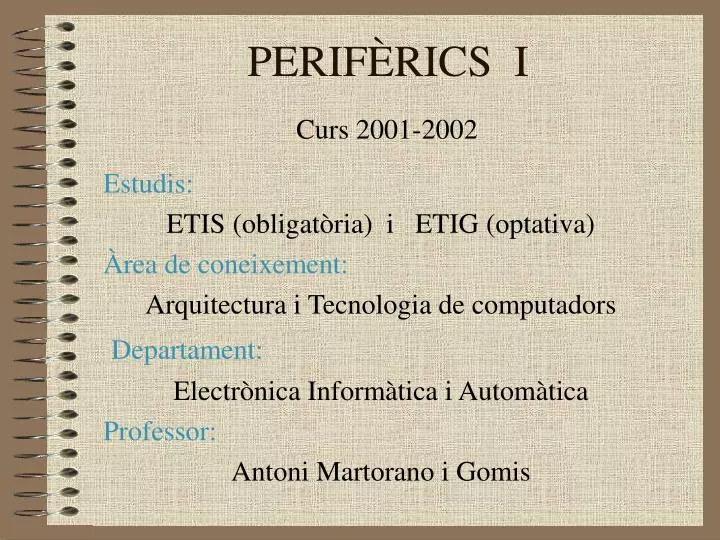 PERIFÈRICS I

Curs 2001-2002

Estudis:

ETIS (obligatòria) i ETIG (optativa)

Àrea de coneixement:

Arquitectura i Tecnologia de computadors

Departament:

Electrònica Informàtica i Automàtica

Professor:

Antoni Martorano i Gomis